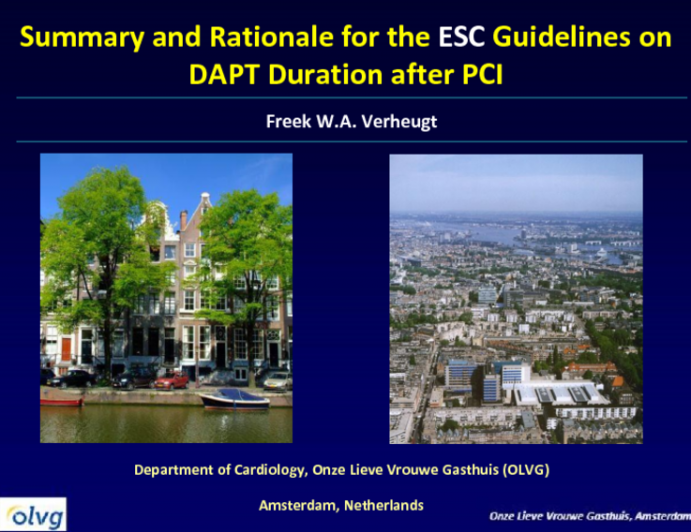 Summary and Rationale for the ESC Guidelines on DAPT Duration after PCI

Freek W.A. Verheugt

Department of Cardiology, Onze Lieve Vrouwe Gasthuis (OLVG)

Amsterdam, Netherlands

olvg

Onze Lieve Vrouwe Gasthuis, Amsterdam